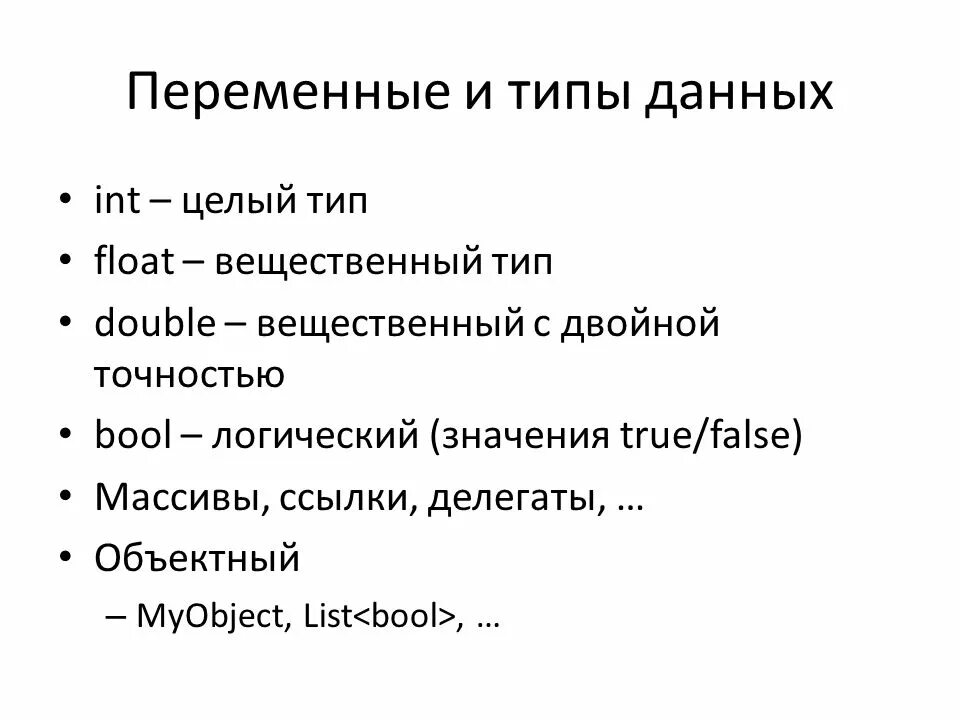 Переменные и типы данных

• int – целый тип
• float – вещественный тип
• double – вещественный с двойной точностью
• bool – логический (значения true/false)
• Массивы, ссылки, делегаты, …
• Объектный
– MyObject, List<bool>, …